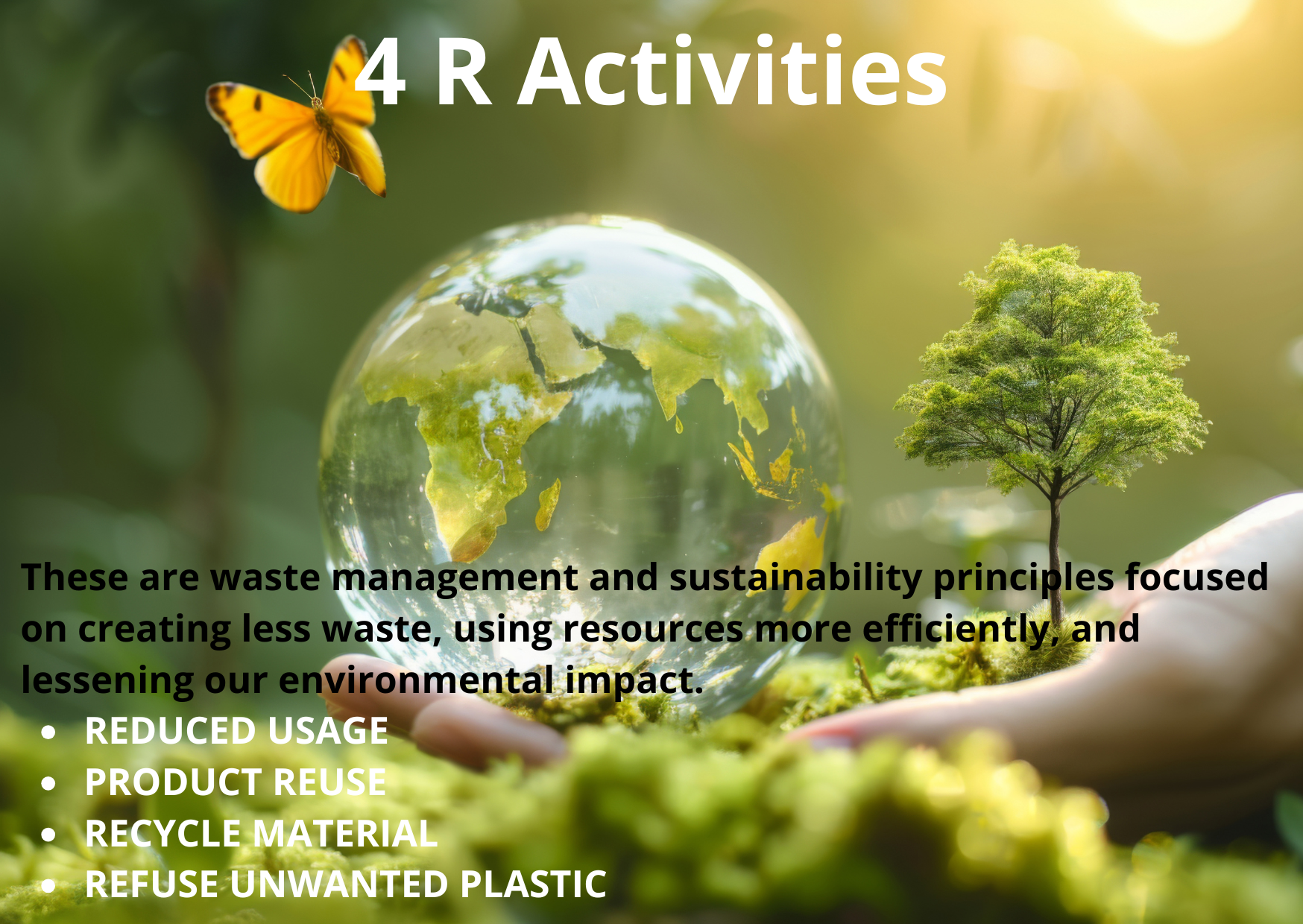 4 R Activities

These are waste management and sustainability principles focused on creating less waste, using resources more efficiently, and lessening our environmental impact.

- REDUCED USAGE
- PRODUCT REUSE
- RECYCLE MATERIAL
- REFUSE UNWANTED PLASTIC